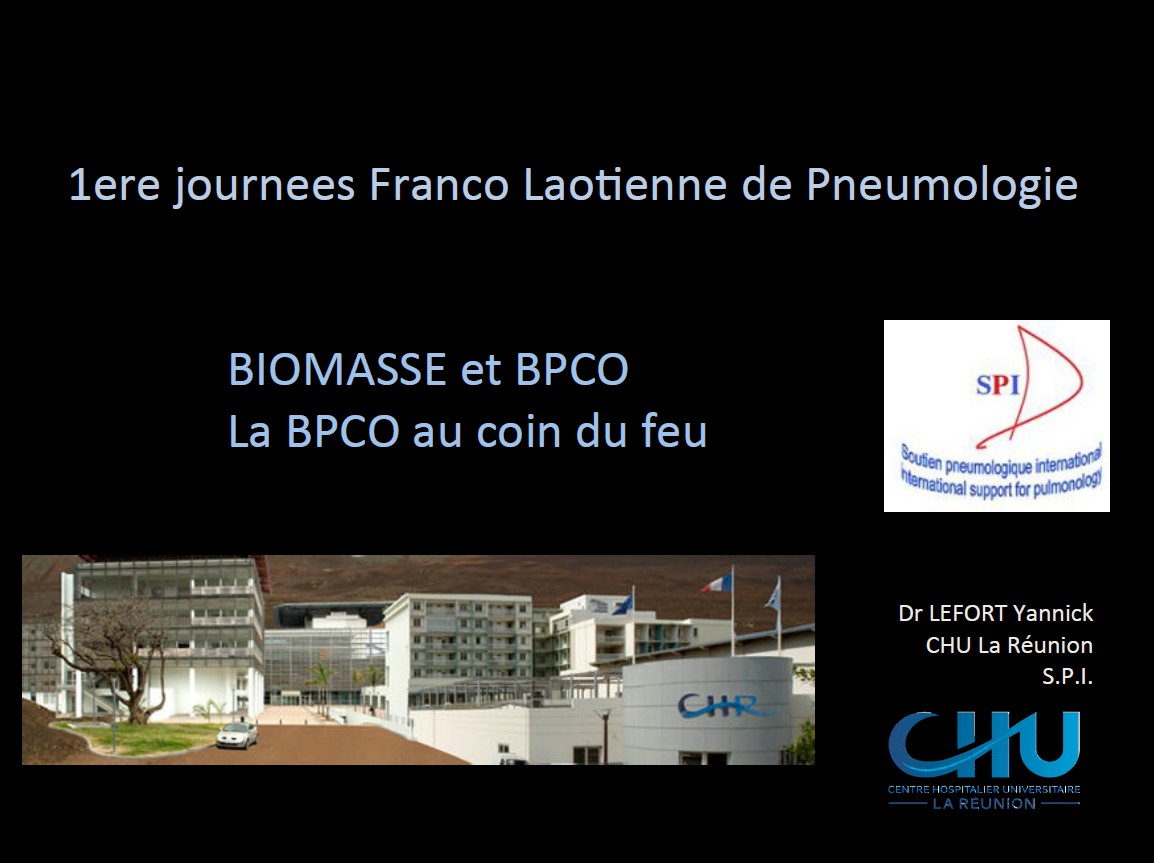 1ere journees Franco Laotienne de Pneumologie

BIOMASSE et BPCO
La BPCO au coin du feu

SPI
Soutien pneumologique international
International support for pulmonology

CHR

Dr LEFORT Yannick
CHU La Réunion
S.P.I.

CHU
CENTRE HOSPITALIER UNIVERSITAIRE
LA REUNION